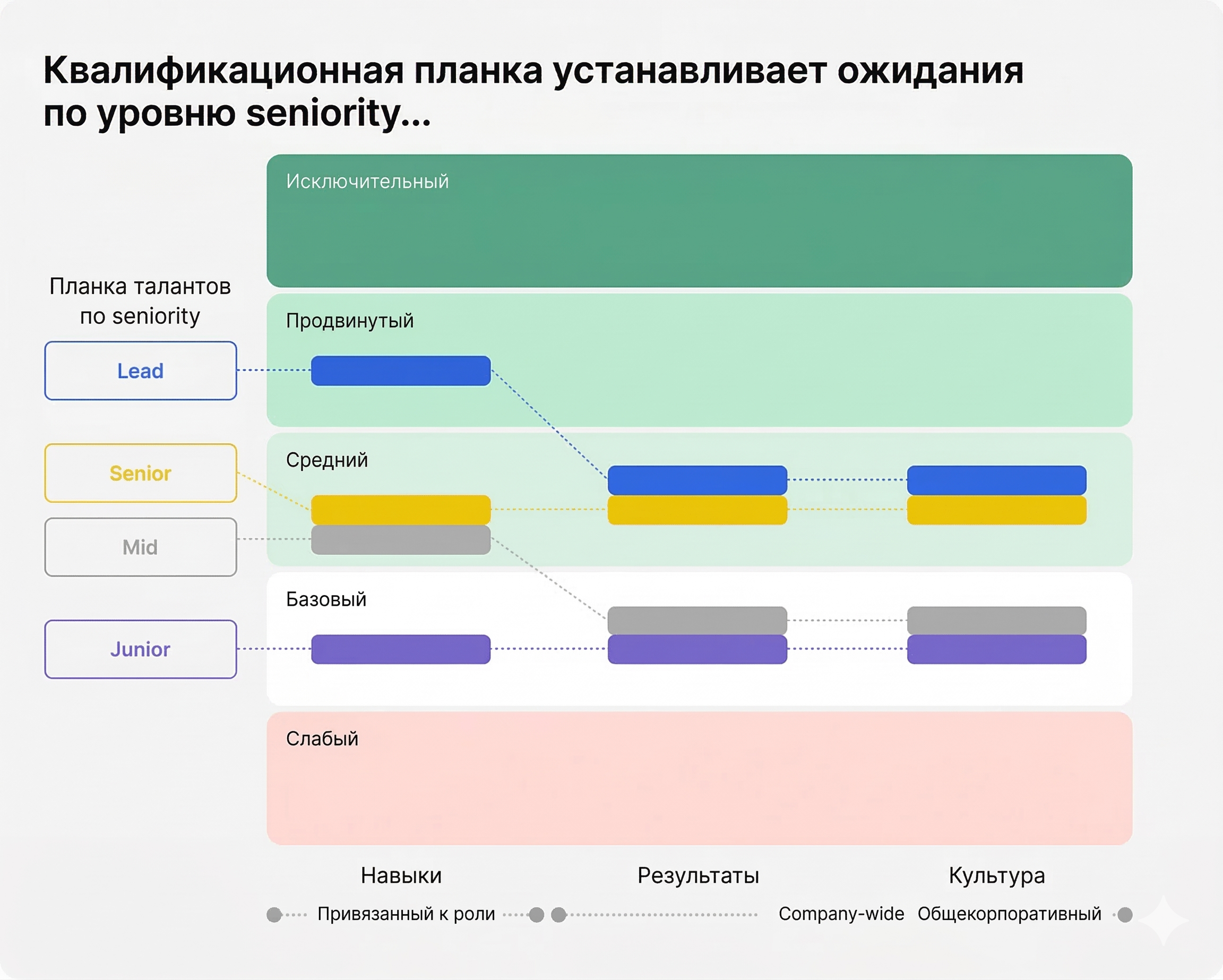 Квалификационная планка устанавливает ожидания по уровню seniority...

Планка талантов по seniority

Lead

Senior

Mid

Junior

Исключительный

Продвинутый

Средний

Базовый

Слабый

Навыки

Результаты

Культура

Привязанный к роли

Company-wide Общекорпоративный